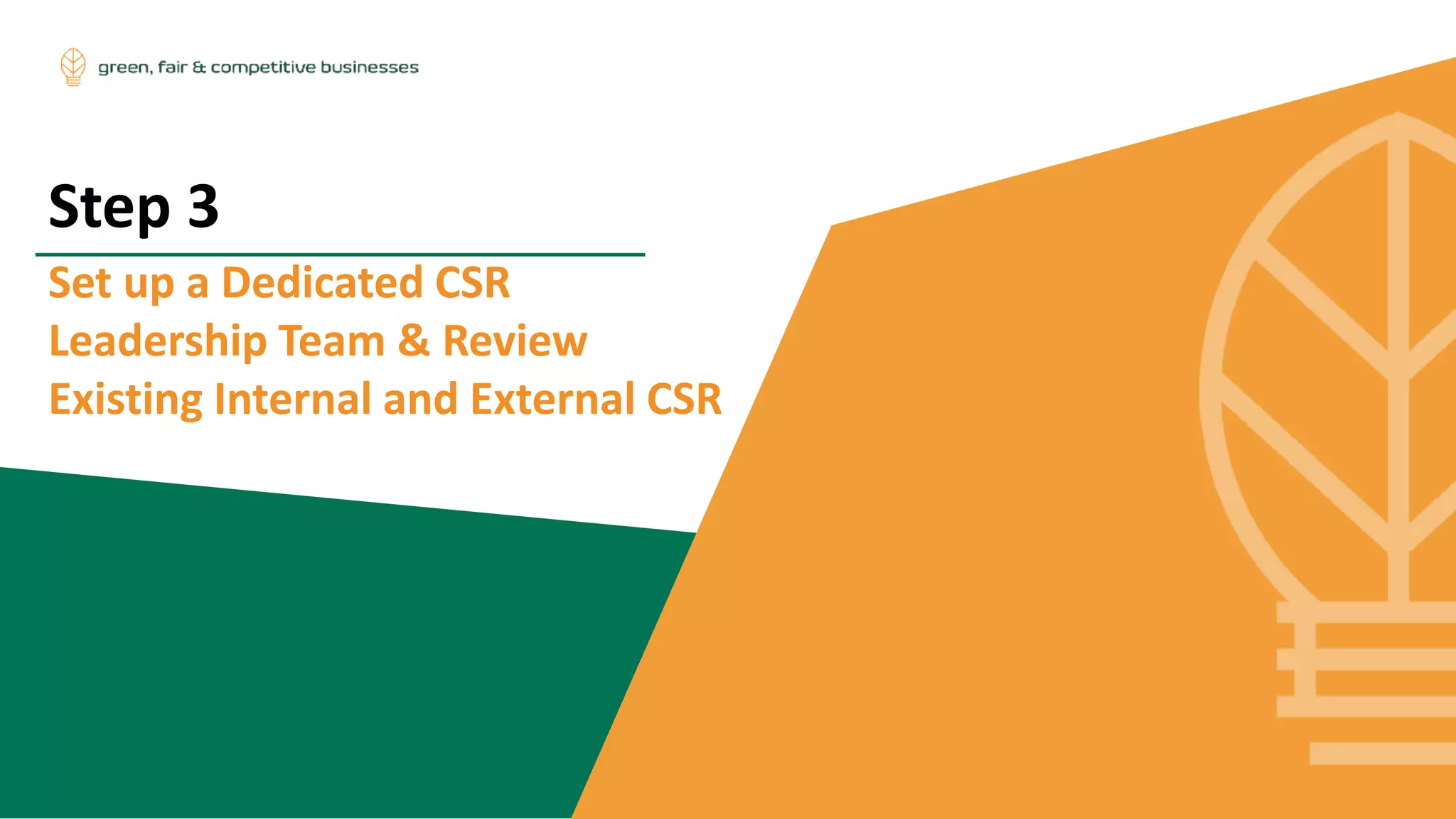 green, fair & competitive businesses

Step 3

Set up a Dedicated CSR Leadership Team & Review Existing Internal and External CSR